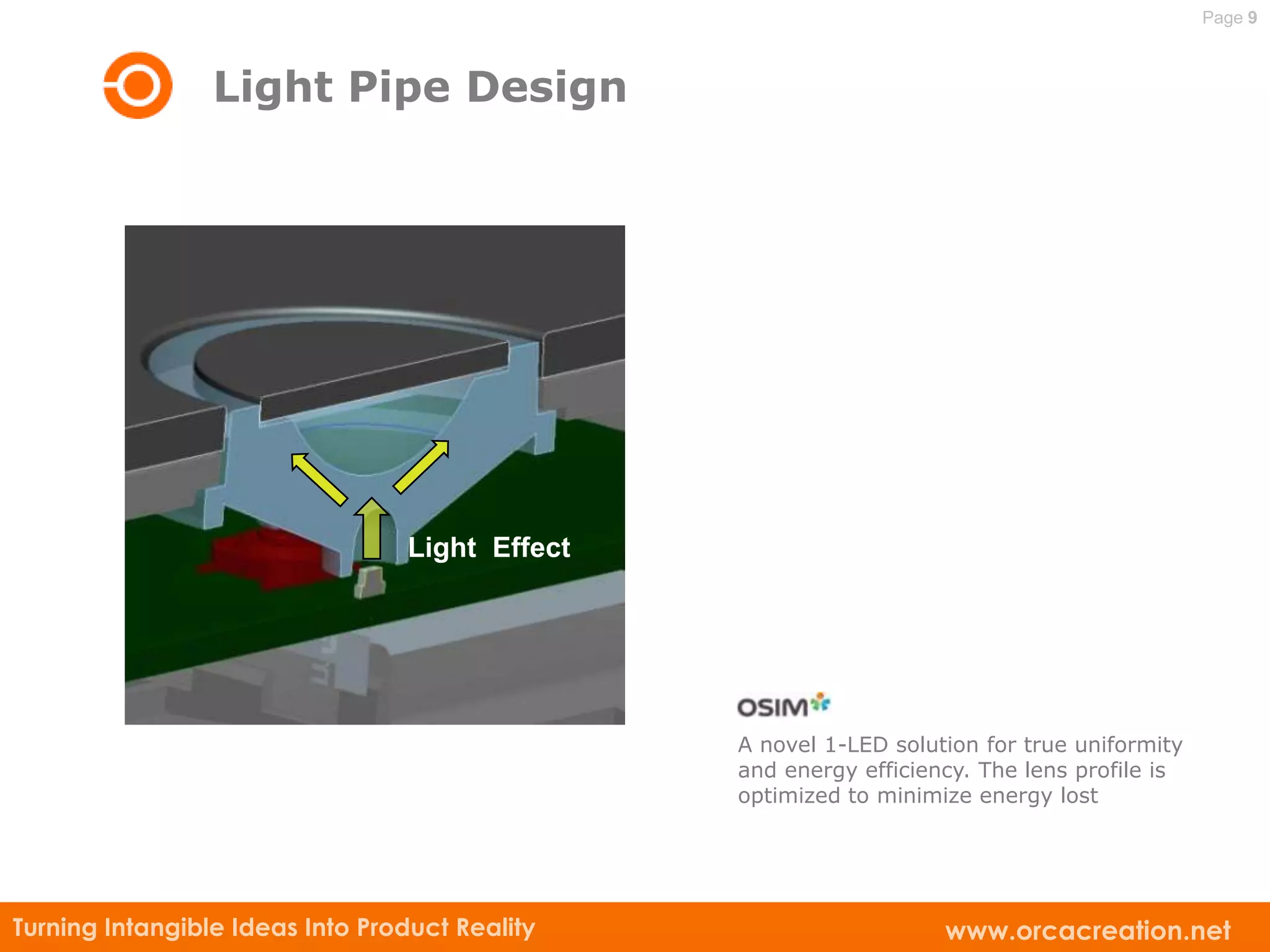 Page 9

Light Pipe Design

Light Effect

OSIM

A novel 1-LED solution for true uniformity and energy efficiency. The lens profile is optimized to minimize energy lost

Turning Intangible Ideas Into Product Reality

www.orcacreation.net